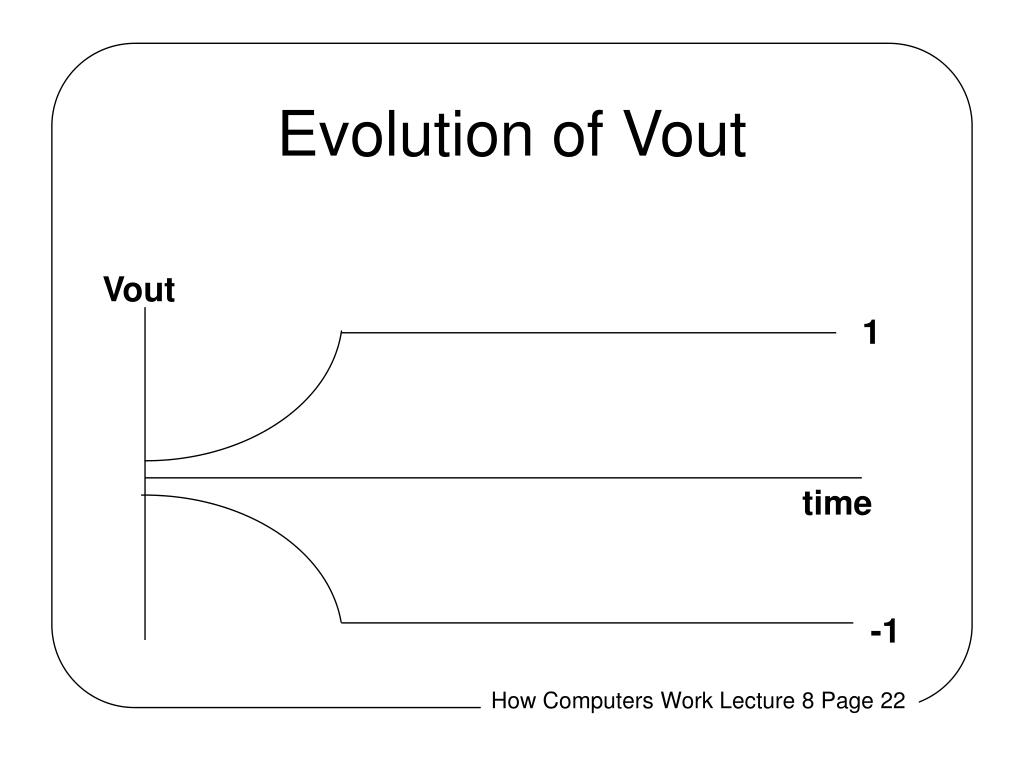 Evolution of Vout

Vout

1

time

-1

How Computers Work Lecture 8 Page 22